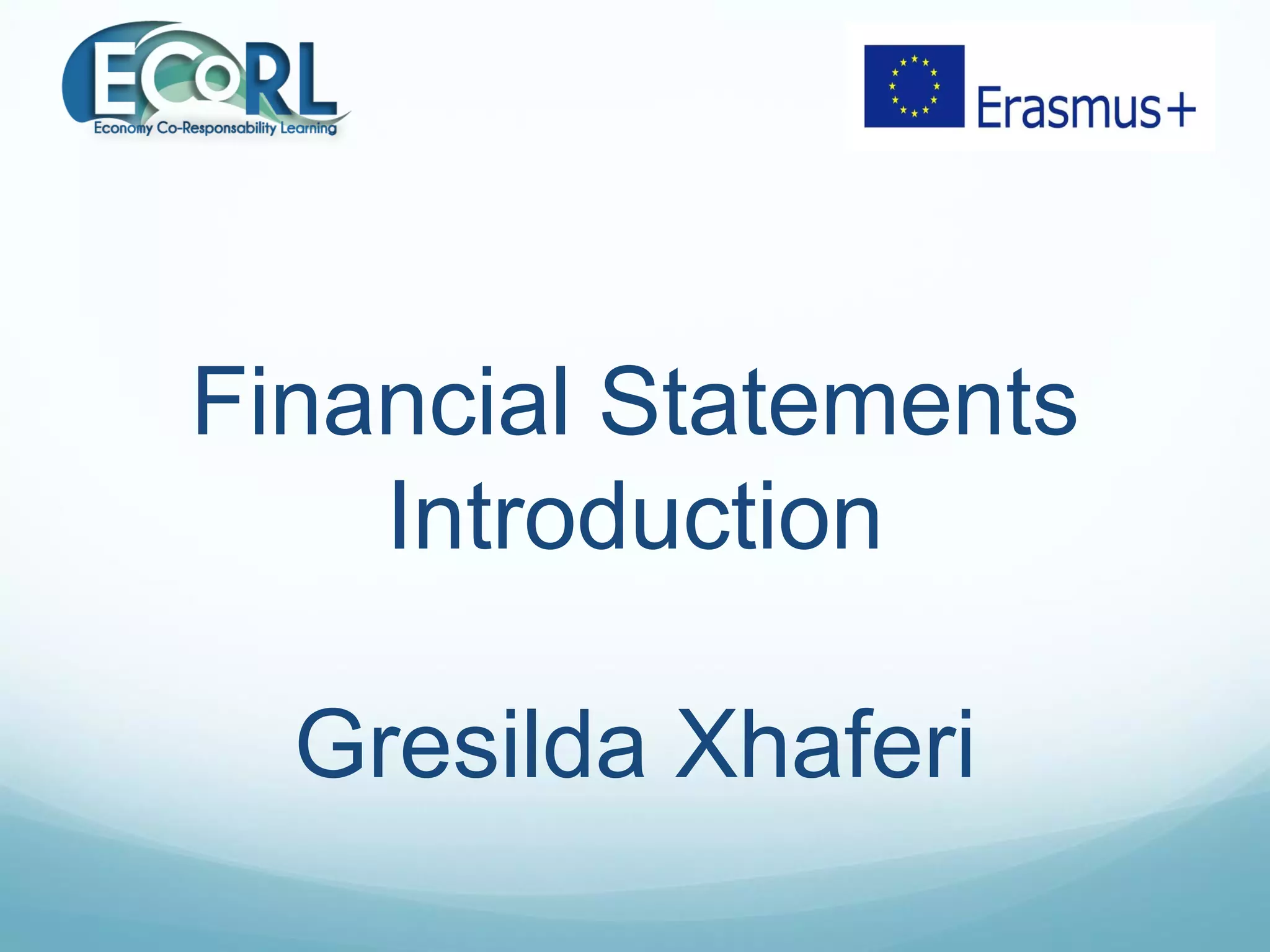 ECoRL
Economy Co-Responsability Learning

Erasmus+

Financial Statements Introduction

Gresilda Xhaferi